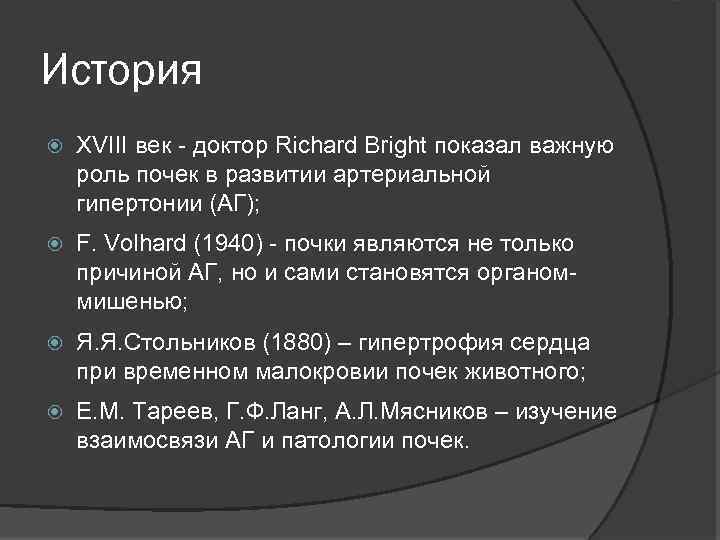 История

XVIII век - доктор Richard Bright показал важную роль почек в развитии артериальной гипертонии (АГ);

F. Volhard (1940) - почки являются не только причиной АГ, но и сами становятся органом-мишенью;

Я.Я.Стольников (1880) – гипертрофия сердца при временном малокровии почек животного;

Е.М. Тареев, Г.Ф.Ланг, А.Л.Мясников – изучение взаимосвязи АГ и патологии почек.